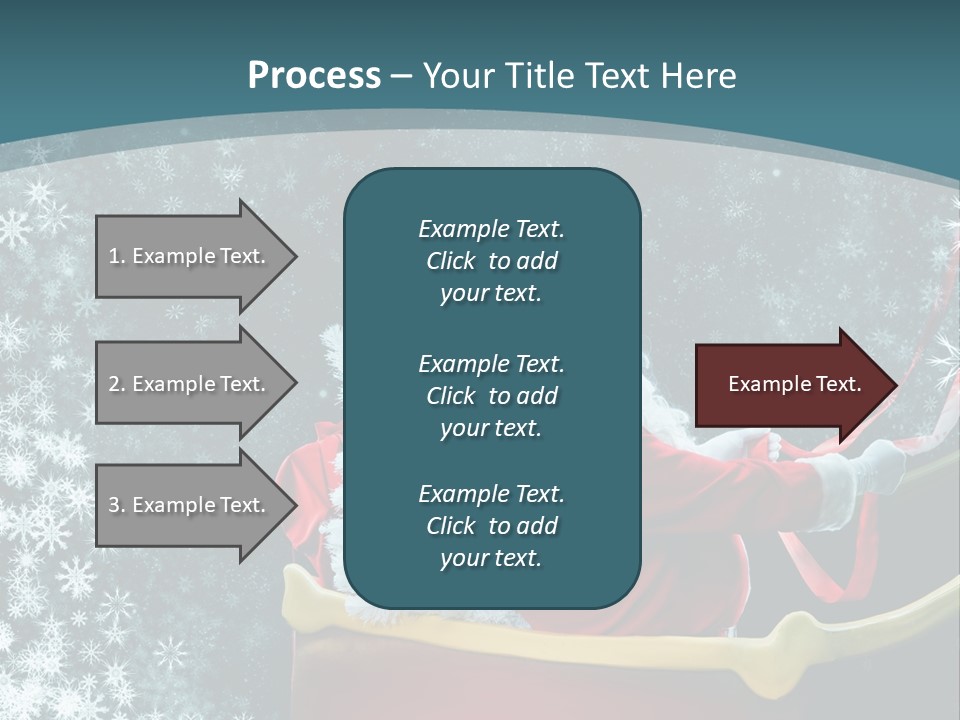 Process – Your Title Text Here

1. Example Text.

2. Example Text.

3. Example Text.

Example Text. Click to add your text.

Example Text. Click to add your text.

Example Text. Click to add your text.

Example Text.